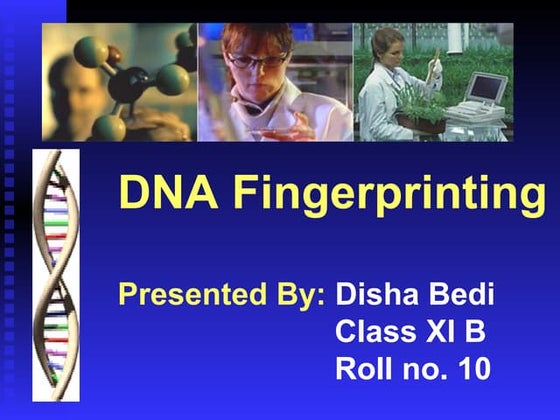 DNA Fingerprinting

Presented By: Disha Bedi
Class XI B
Roll no. 10